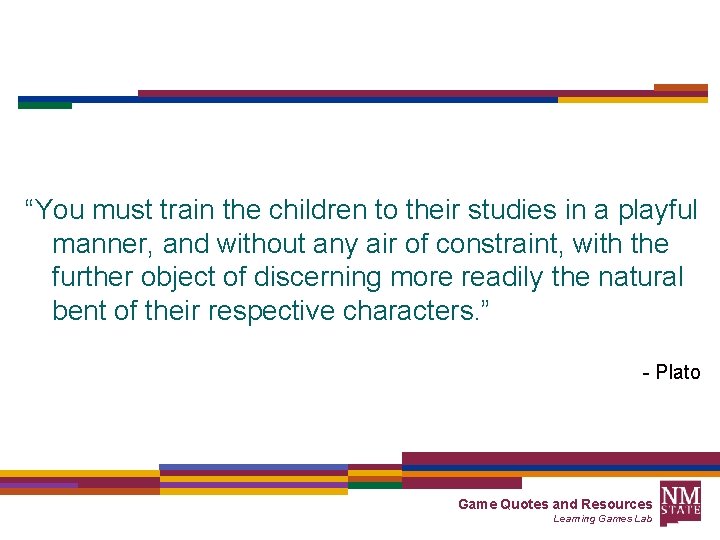 “You must train the children to their studies in a playful manner, and without any air of constraint, with the further object of discerning more readily the natural bent of their respective characters.”

- Plato

Game Quotes and Resources
Learning Games Lab

NM STATE